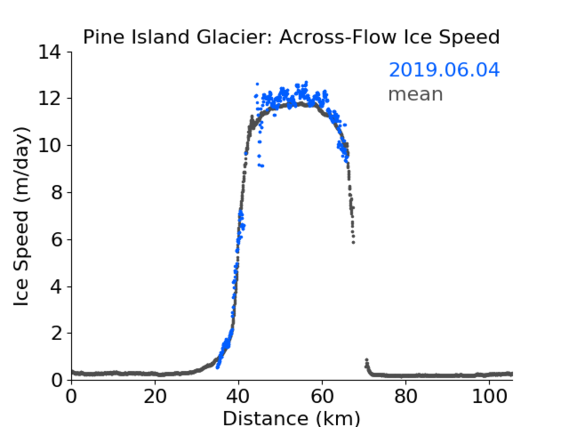 Pine Island Glacier: Across-Flow Ice Speed

2019.06.04
mean

Ice Speed (m/day)

14
12
10
8
6
4
2
0

0
20
40
60
80
100

Distance (km)